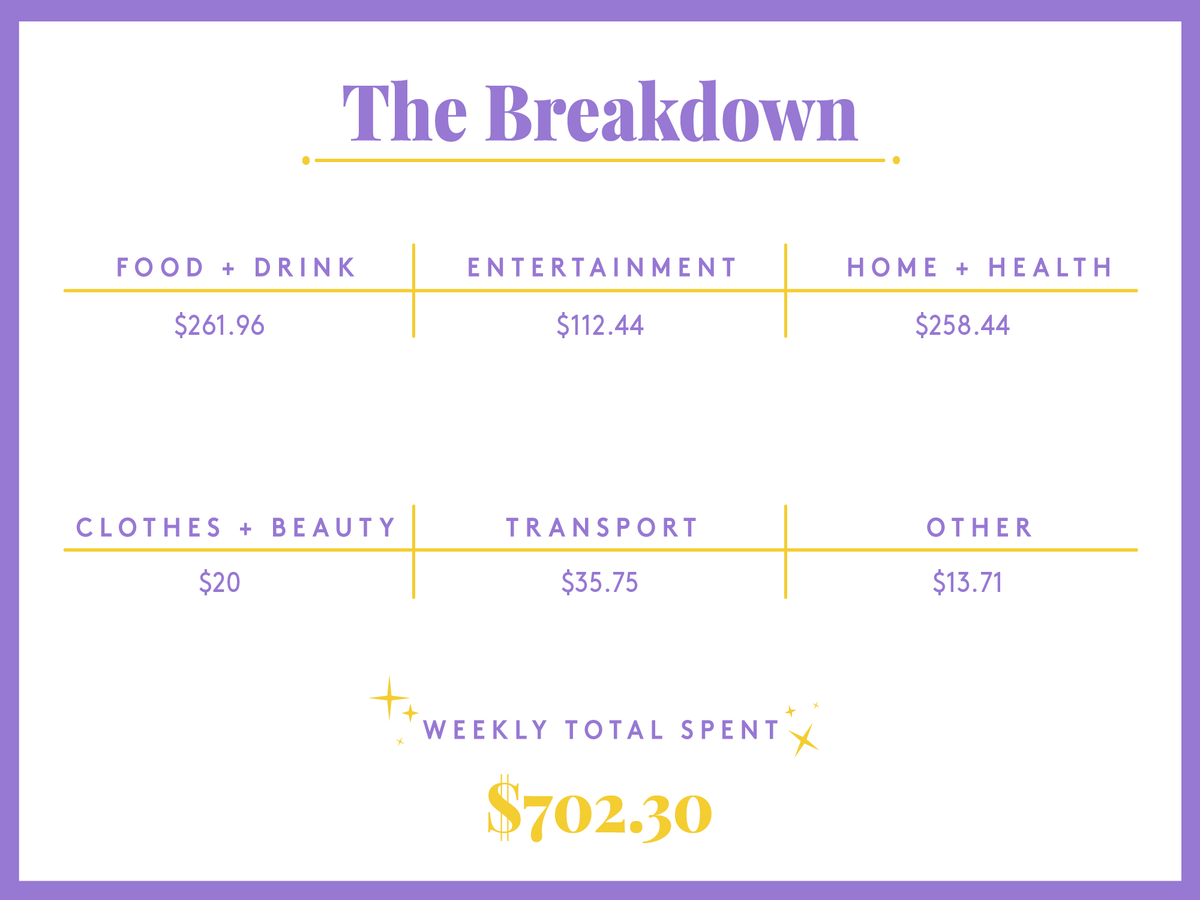 The Breakdown

| FOOD + DRINK | ENTERTAINMENT | HOME + HEALTH |
|---|---|---|
| \$261.96 | \$112.44 | \$258.44 |

| CLOTHES + BEAUTY | TRANSPORT | OTHER |
|---|---|---|
| \$20 | \$35.75 | \$13.71 |

WEEKLY TOTAL SPENT

\$702.30